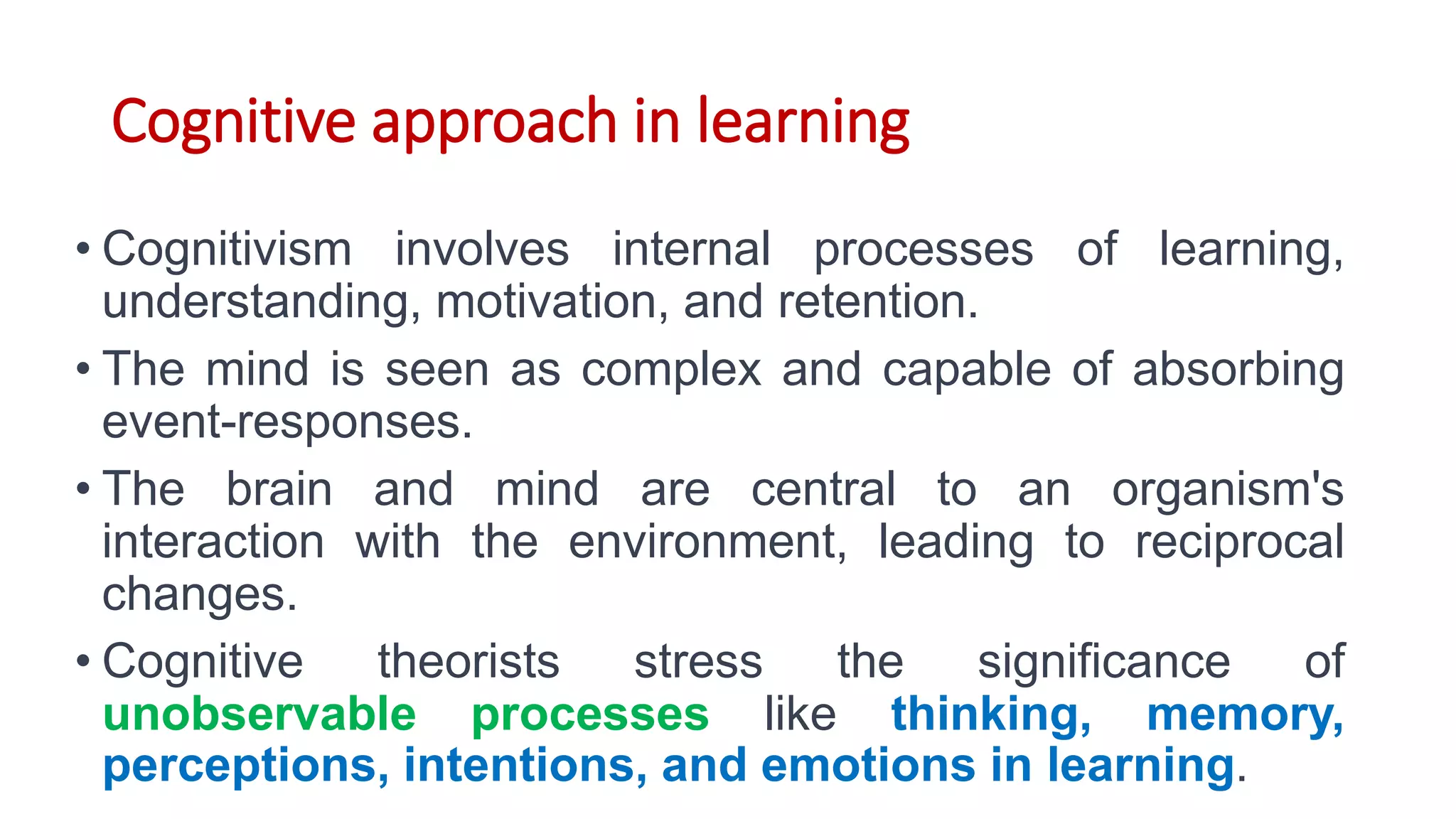 Cognitive approach in learning

• Cognitivism involves internal processes of learning, understanding, motivation, and retention.

• The mind is seen as complex and capable of absorbing event-responses.

• The brain and mind are central to an organism's interaction with the environment, leading to reciprocal changes.

• Cognitive theorists stress the significance of unobservable processes like thinking, memory, perceptions, intentions, and emotions in learning.